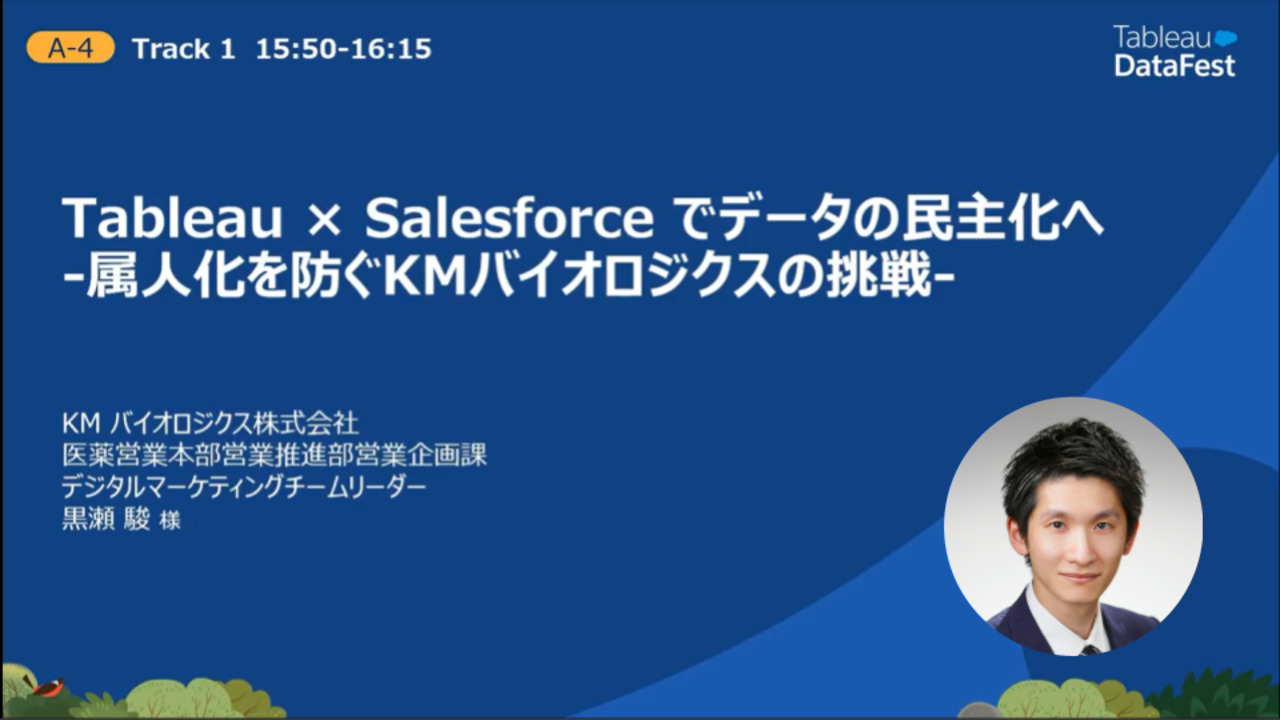 A-4 Track 1 15:50-16:15

Tableau DataFest

Tableau × Salesforce でデータの民主化へ
-属人化を防ぐKMバイオロジクスの挑戦-

KM バイオロジクス株式会社
医薬営業本部営業推進部営業企画課
デジタルマーケティングチームリーダー
黒瀬 駿 様